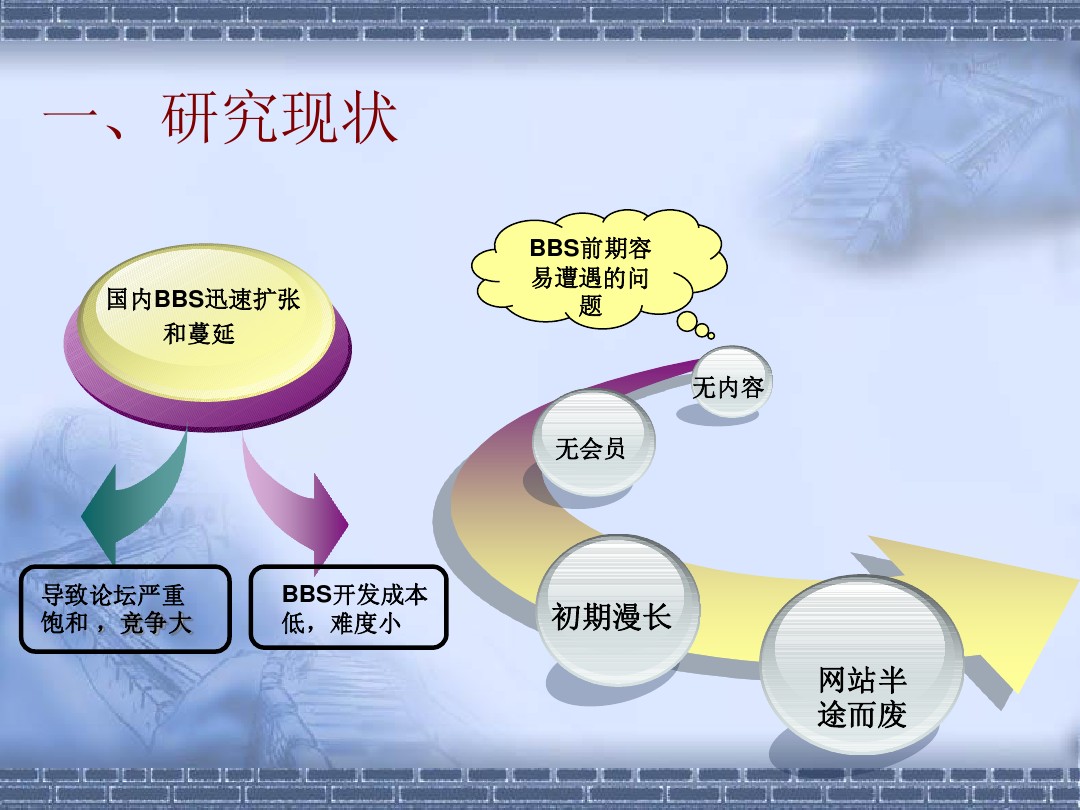 一、研究现状

国内BBS迅速扩张和蔓延

导致论坛严重饱和，竞争大

BBS开发成本低，难度小

BBS前期容易遭遇的问题

无内容

无会员

初期漫长

网站半途而废